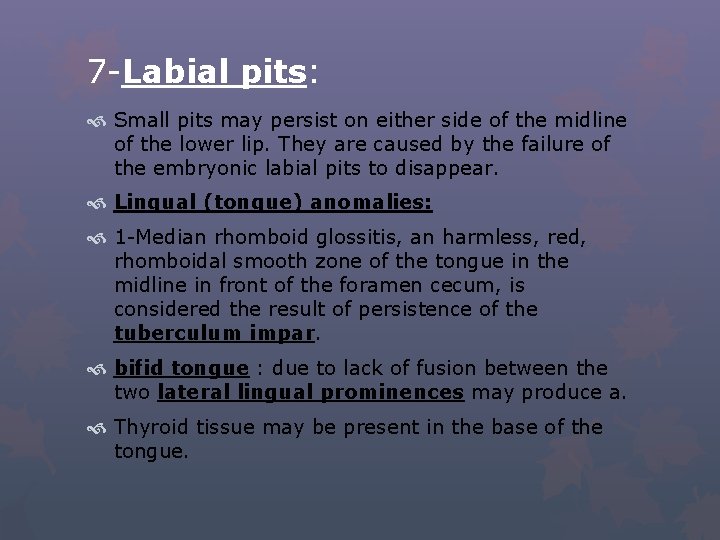 7-Labial pits:

Small pits may persist on either side of the midline of the lower lip. They are caused by the failure of the embryonic labial pits to disappear.

Lingual (tongue) anomalies:

1-Median rhomboid glossitis, an harmless, red, rhomboidal smooth zone of the tongue in the midline in front of the foramen cecum, is considered the result of persistence of the tuberculum impar.

bifid tongue : due to lack of fusion between the two lateral lingual prominences may produce a.

Thyroid tissue may be present in the base of the tongue.